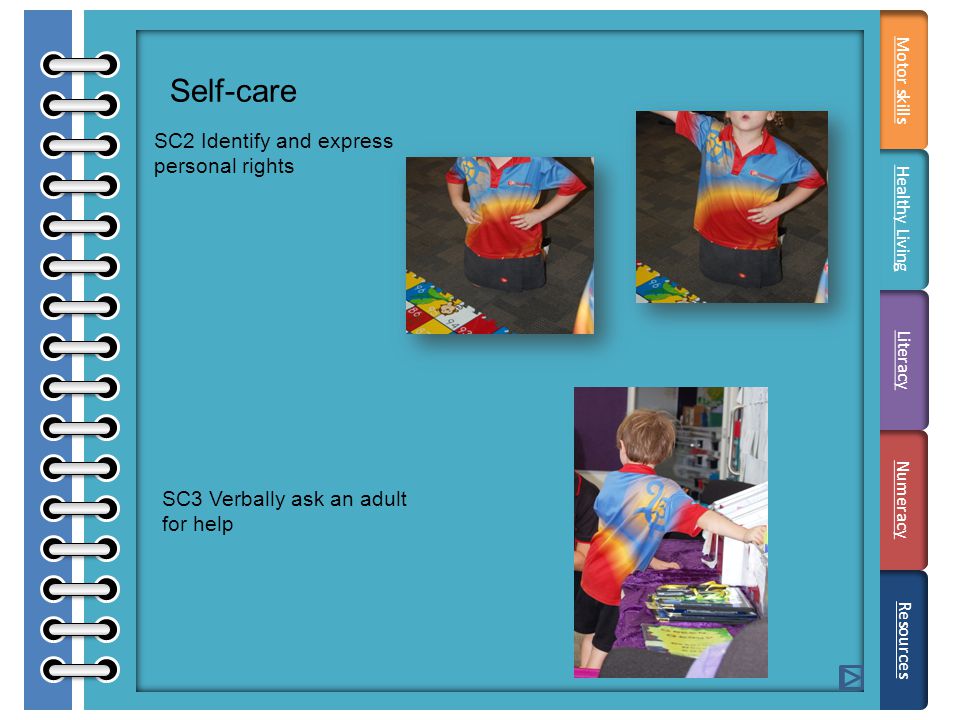 Self-care

SC2 Identify and express personal rights

SC3 Verbally ask an adult for help

Motor skills

Healthy Living

Literacy

Numeracy

Resources